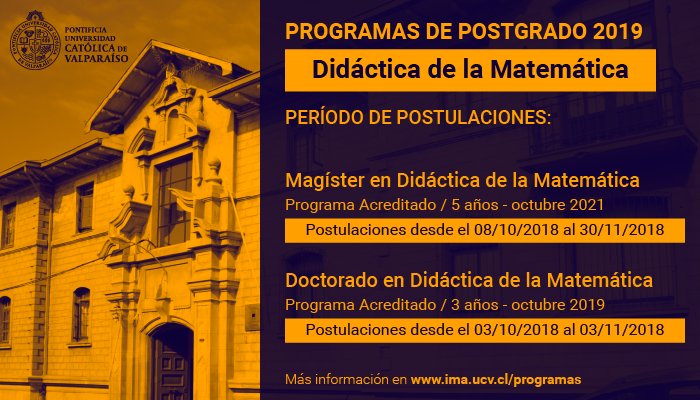 PONTIFICIA UNIVERSIDAD CATÓLICA DE VALPARAÍSO

PROGRAMAS DE POSTGRADO 2019

Didáctica de la Matemática

PERÍODO DE POSTULACIONES:

Magíster en Didáctica de la Matemática
Programa Acreditado / 5 años - octubre 2021
Postulaciones desde el 08/10/2018 al 30/11/2018

Doctorado en Didáctica de la Matemática
Programa Acreditado / 3 años - octubre 2019
Postulaciones desde el 03/10/2018 al 03/11/2018

Más información en www.ima.ucv.cl/programas